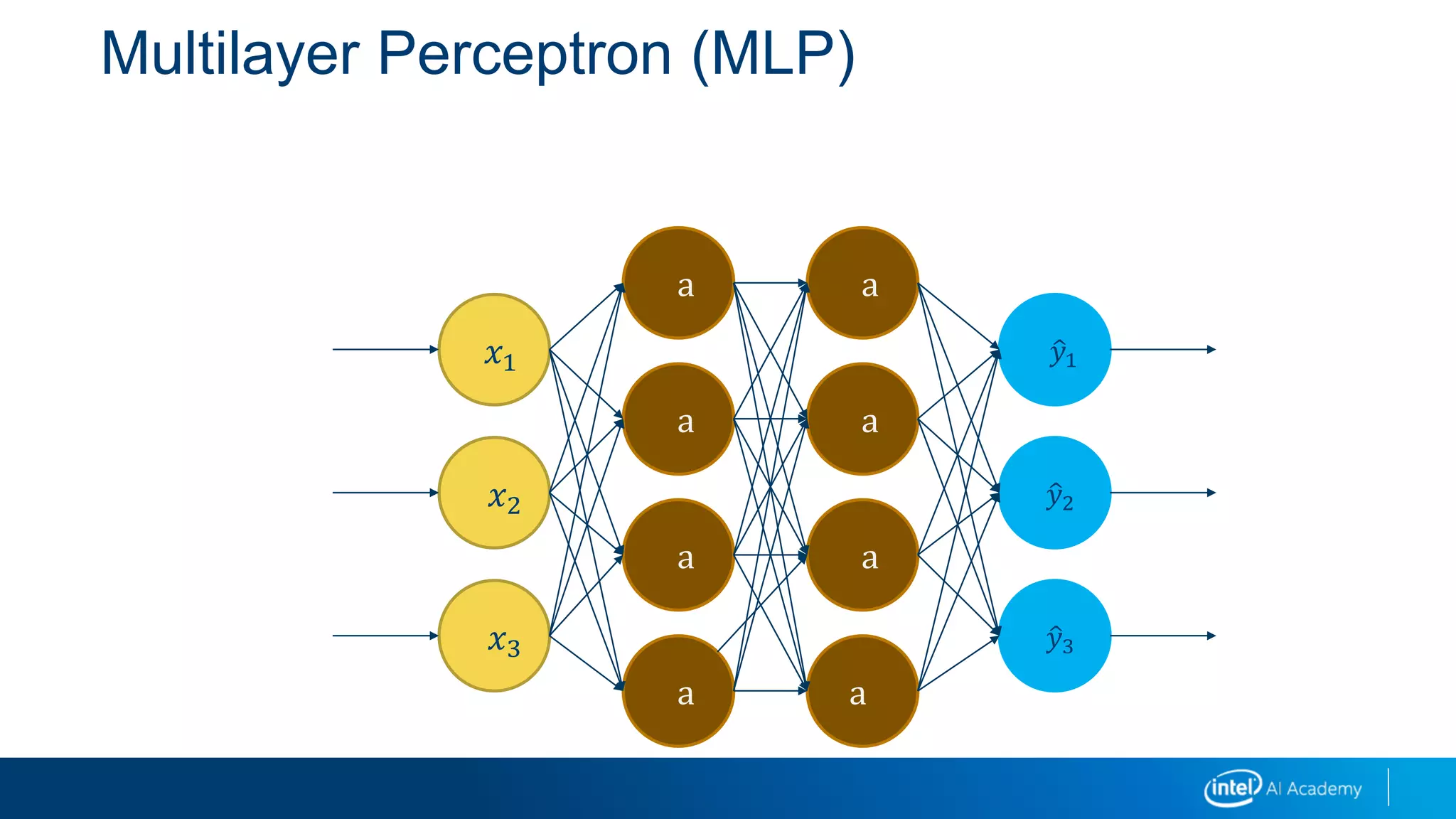 Multilayer Perceptron (MLP)

$x_1$

$x_2$

$x_3$

a

a

a

a

a

a

a

a

$\hat{y}_1$

$\hat{y}_2$

$\hat{y}_3$

intel AI Academy